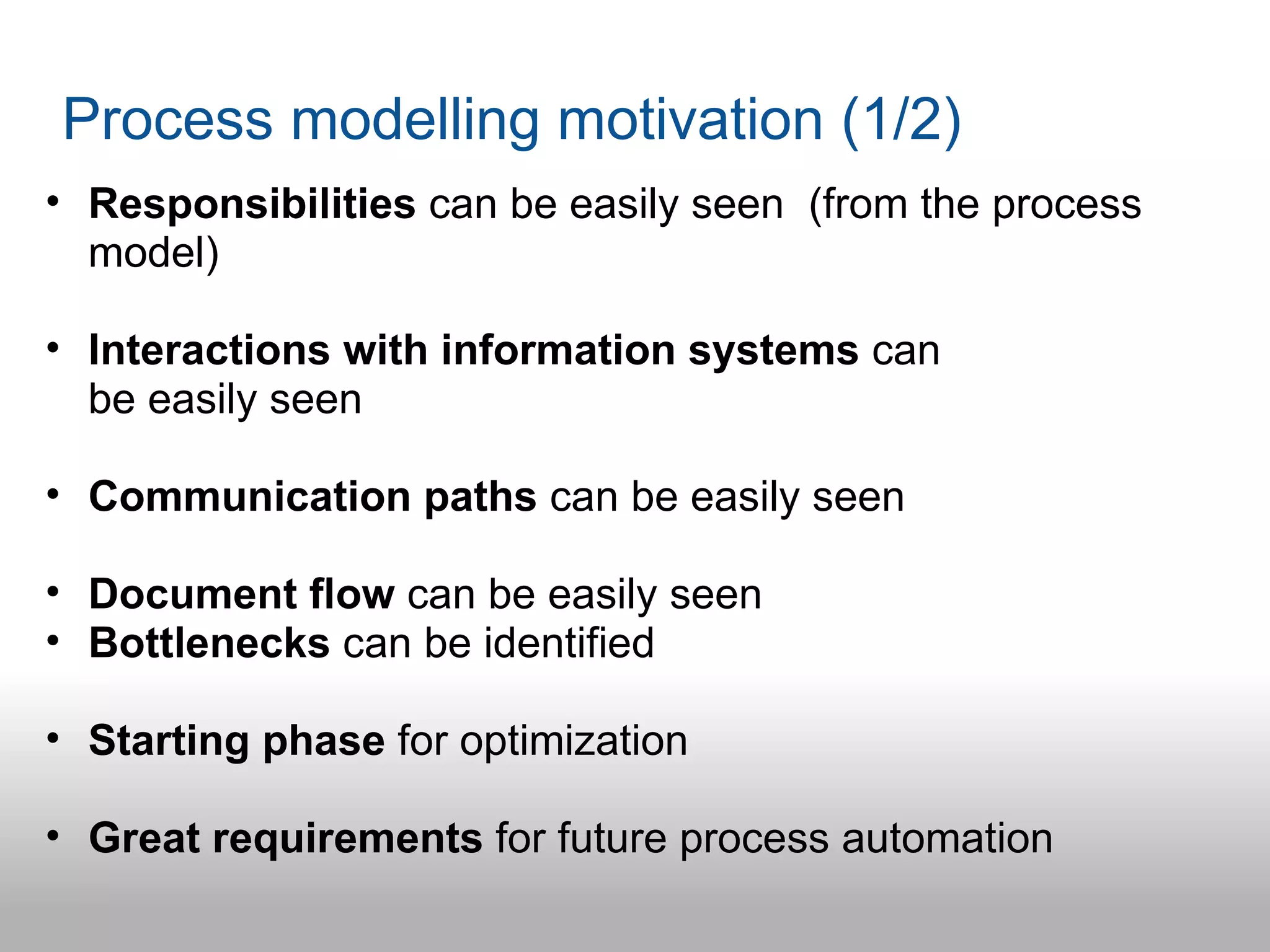 Process modelling motivation (1/2)

• Responsibilities can be easily seen (from the process model)

• Interactions with information systems can be easily seen

• Communication paths can be easily seen

• Document flow can be easily seen
• Bottlenecks can be identified

• Starting phase for optimization

• Great requirements for future process automation